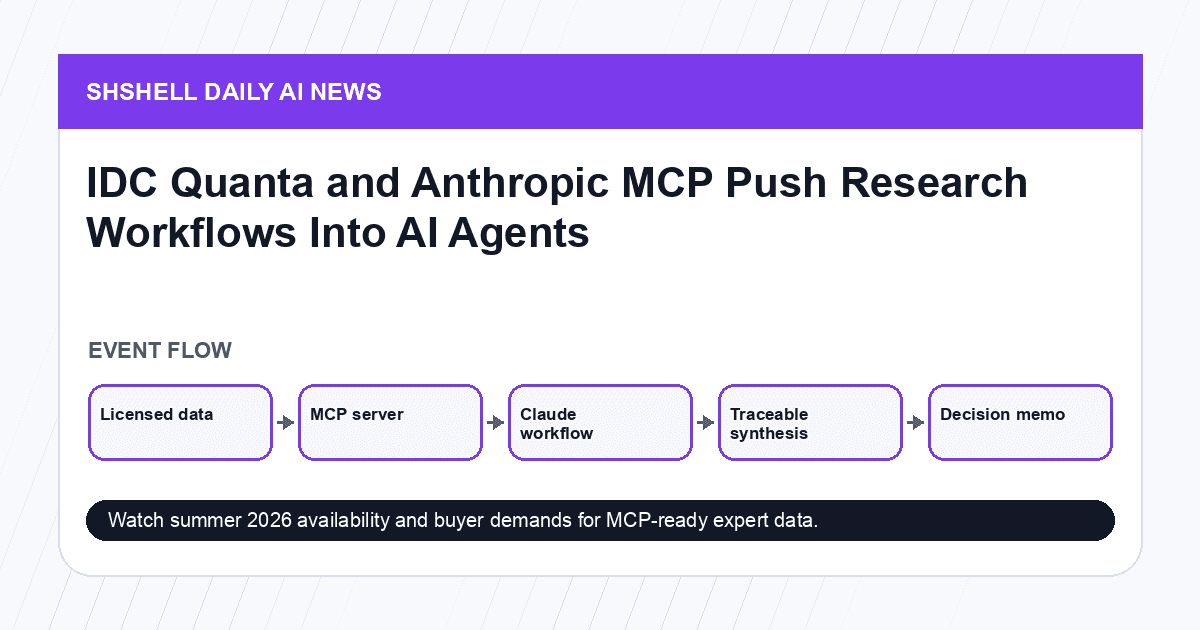 SHSHELL DAILY AI NEWS

IDC Quanta and Anthropic MCP Push Research Workflows Into AI Agents

EVENT FLOW

Licensed data

MCP server

Claude workflow

Traceable synthesis

Decision memo

Watch summer 2026 availability and buyer demands for MCP-ready expert data.